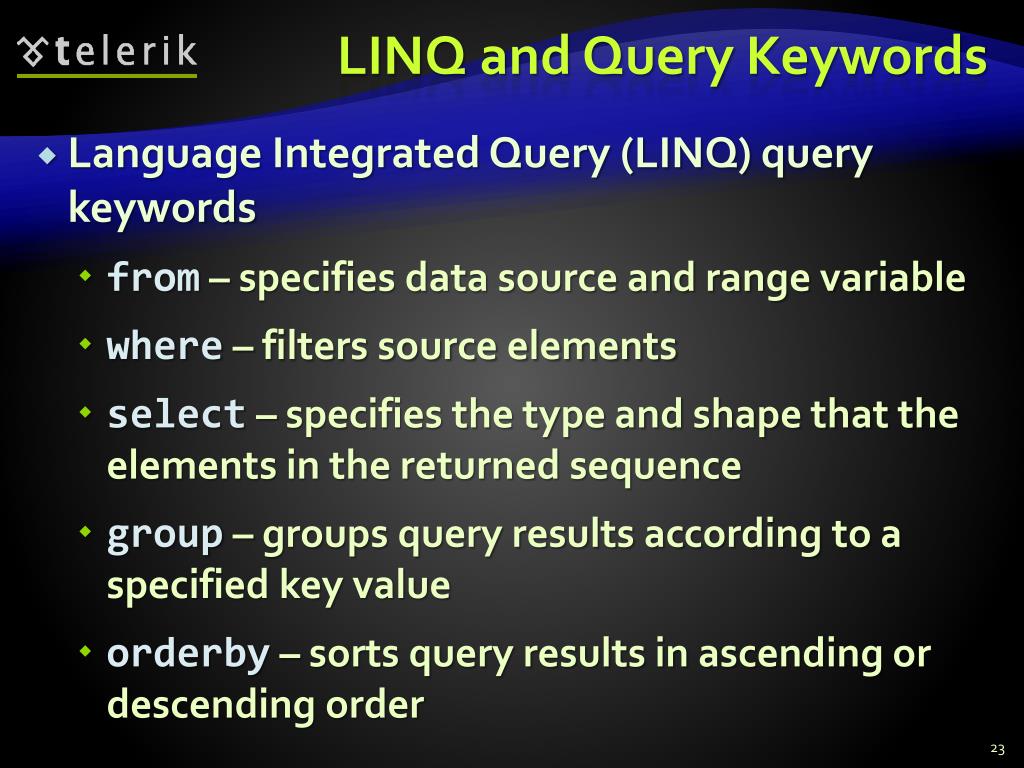 telerik

LINQ and Query Keywords

Language Integrated Query (LINQ) query keywords

from – specifies data source and range variable

where – filters source elements

select – specifies the type and shape that the elements in the returned sequence

group – groups query results according to a specified key value

orderby – sorts query results in ascending or descending order

23